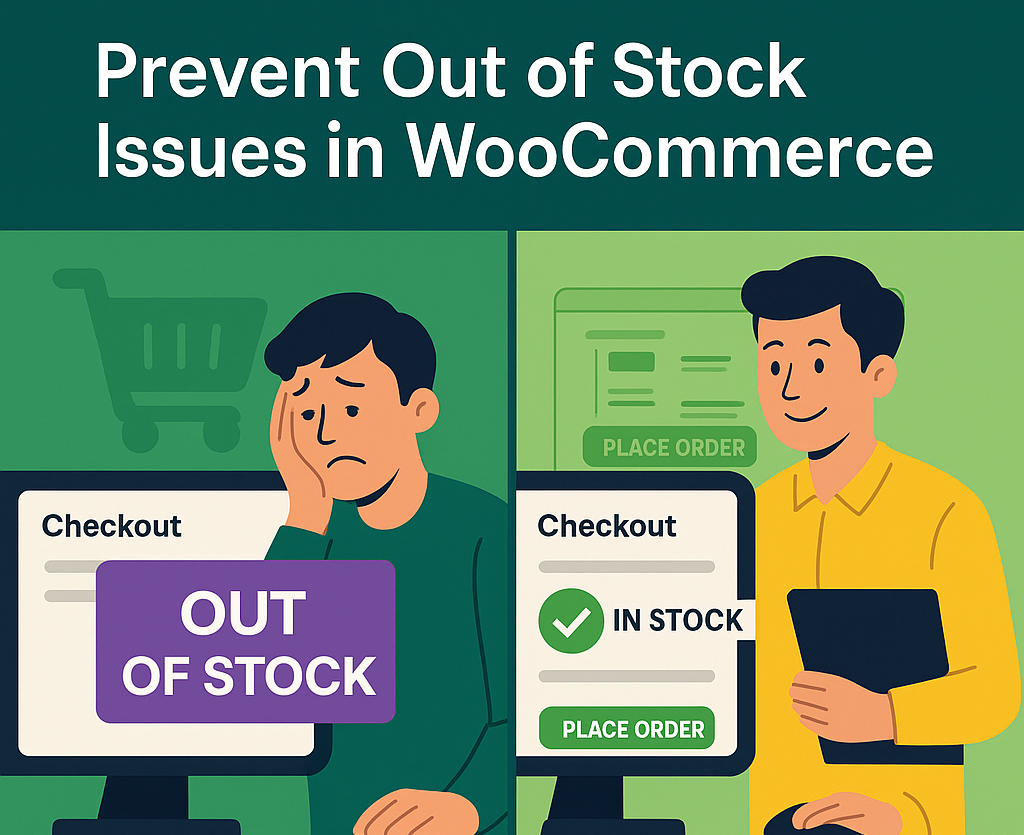 Prevent Out of Stock Issues in WooCommerce

Checkout

OUT OF STOCK

PLACE ORDER

Checkout

IN STOCK

PLACE ORDER